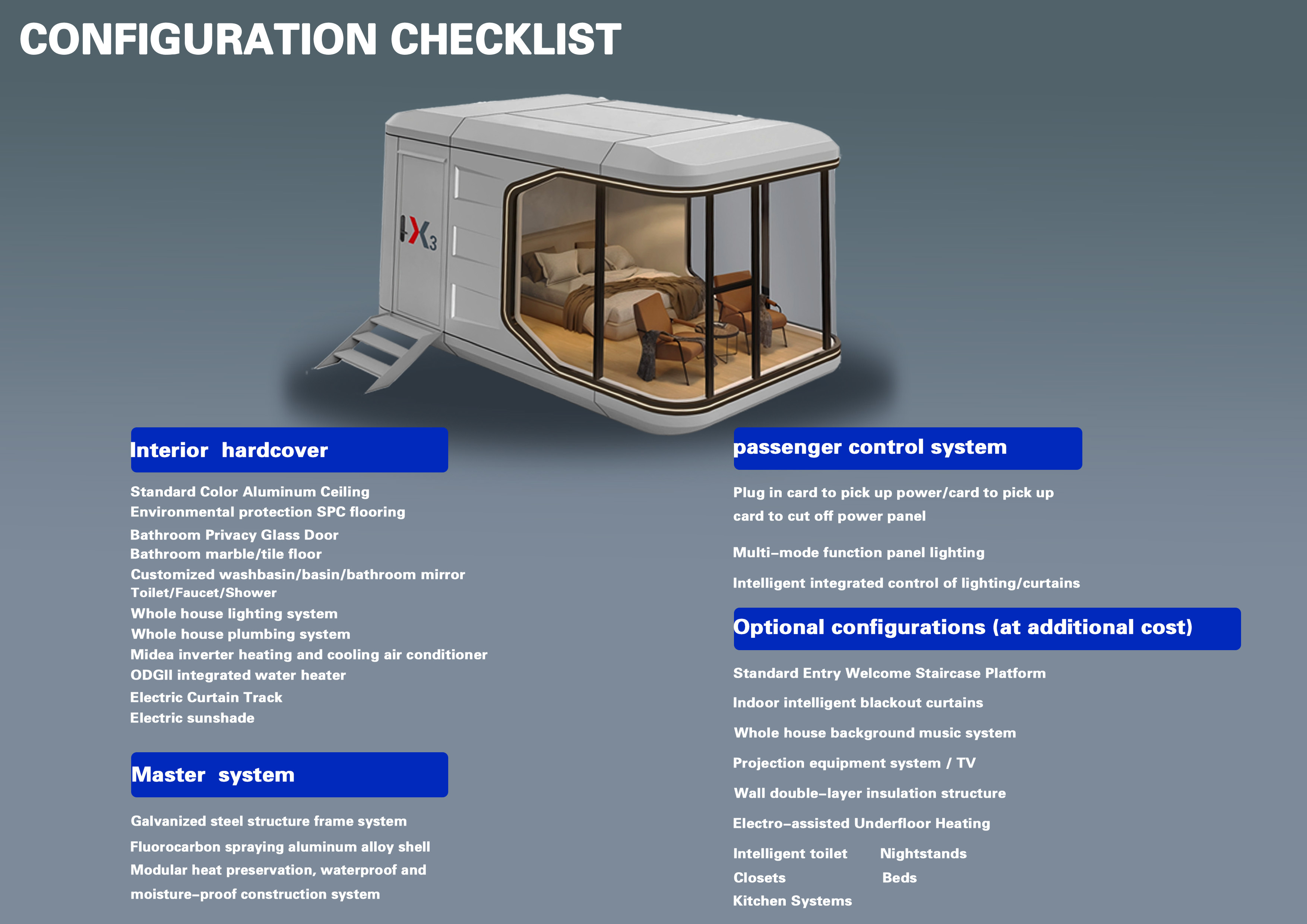 CONFIGURATION CHECKLIST

X3

Interior hardcover

Standard Color Aluminum Ceiling
Environmental protection SPC flooring
Bathroom Privacy Glass Door
Bathroom marble/tile floor
Customized washbasin/basin/bathroom mirror
Toilet/Faucet/Shower
Whole house lighting system
Whole house plumbing system
Midea inverter heating and cooling air conditioner
ODGII integrated water heater
Electric Curtain Track
Electric sunshade

Master system

Galvanized steel structure frame system
Fluorocarbon spraying aluminum alloy shell
Modular heat preservation, waterproof and moisture-proof construction system

passenger control system

Plug in card to pick up power/card to pick up card to cut off power panel

Multi-mode function panel lighting

Intelligent integrated control of lighting/curtains

Optional configurations (at additional cost)

Standard Entry Welcome Staircase Platform

Indoor intelligent blackout curtains

Whole house background music system

Projection equipment system / TV

Wall double-layer insulation structure

Electro-assisted Underfloor Heating

Intelligent toilet Nightstands
Closets Beds
Kitchen Systems